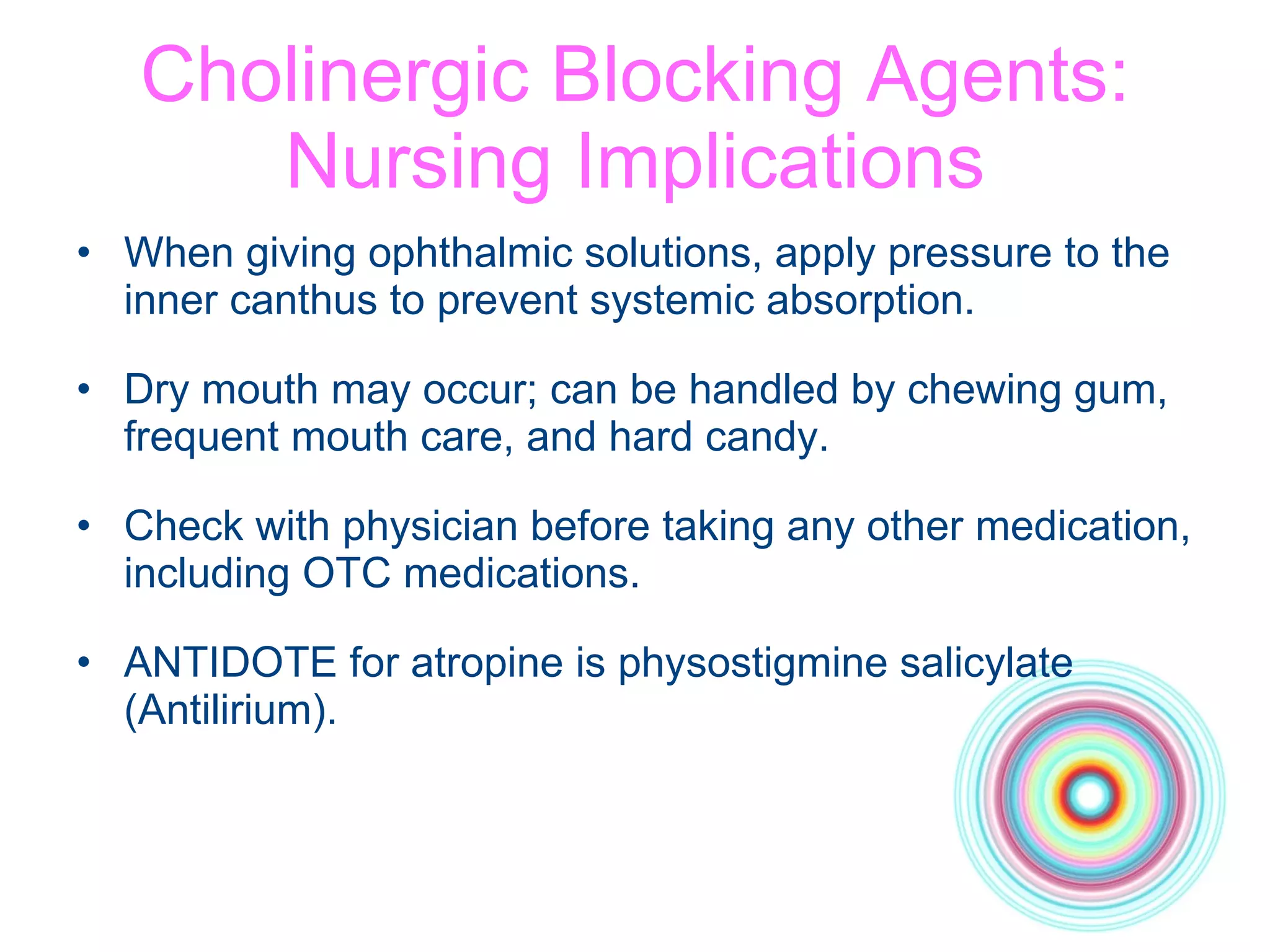 Cholinergic Blocking Agents: Nursing Implications

• When giving ophthalmic solutions, apply pressure to the inner canthus to prevent systemic absorption.

• Dry mouth may occur; can be handled by chewing gum, frequent mouth care, and hard candy.

• Check with physician before taking any other medication, including OTC medications.

• ANTIDOTE for atropine is physostigmine salicylate (Antilirium).